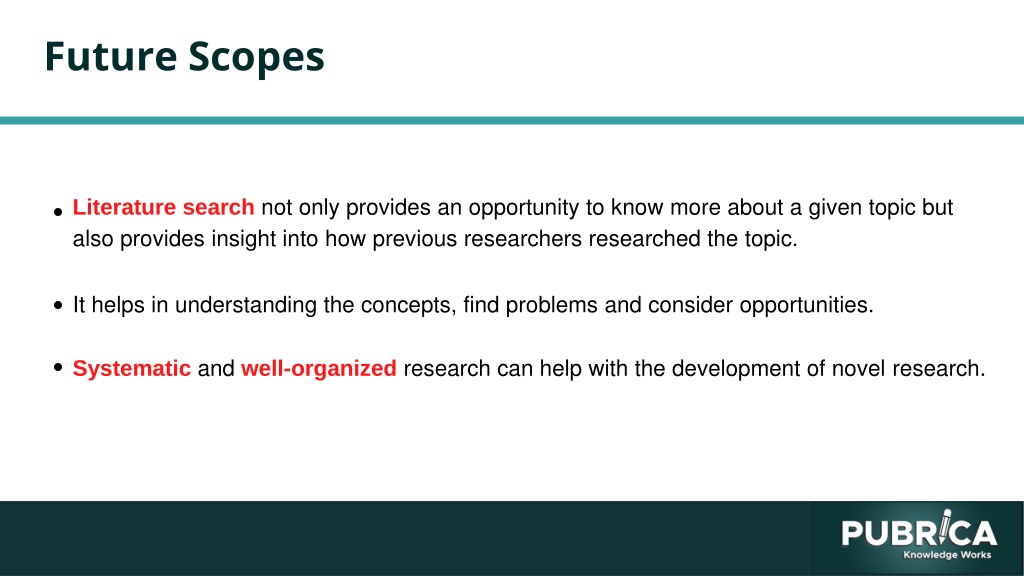 Future Scopes

• Literature search not only provides an opportunity to know more about a given topic but also provides insight into how previous researchers researched the topic.

• It helps in understanding the concepts, find problems and consider opportunities.

• Systematic and well-organized research can help with the development of novel research.

PUBRICA
Knowledge Works